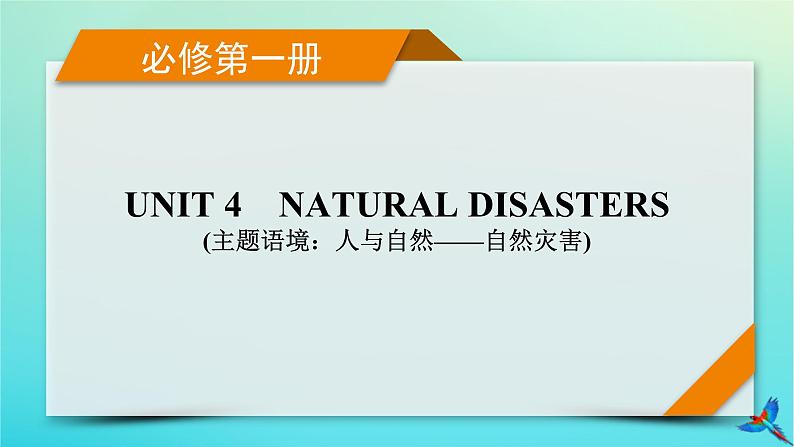 必修第一册

UNIT 4 NATURAL DISASTERS
(主题语境：人与自然——自然灾害)